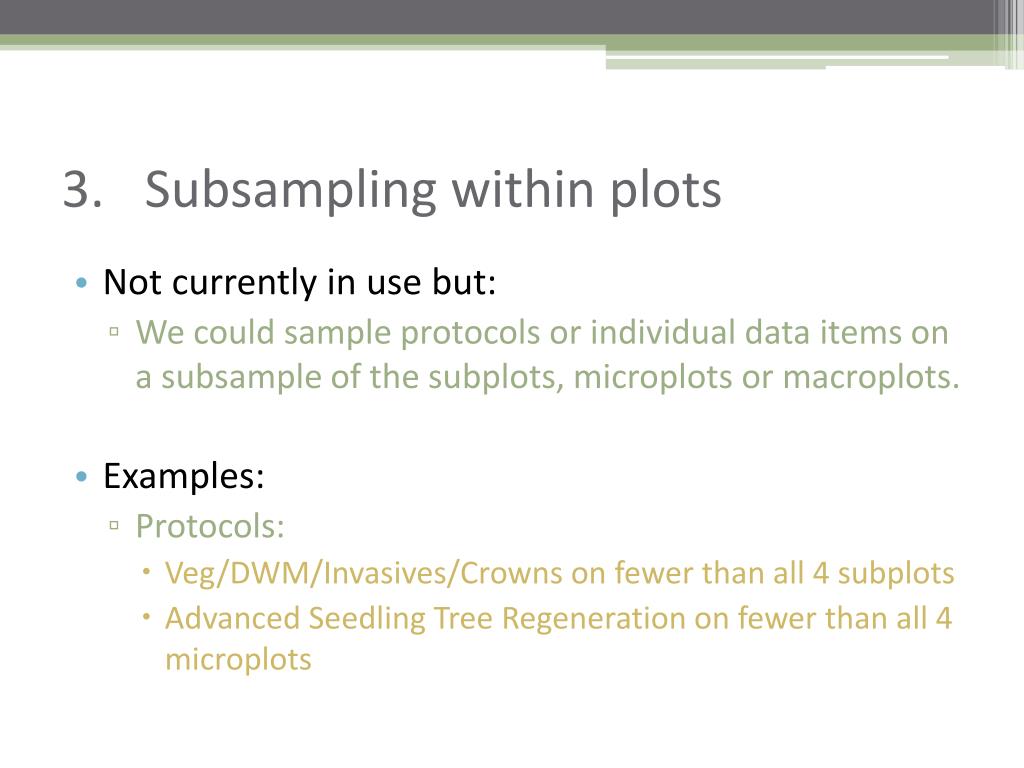 3. Subsampling within plots

• Not currently in use but:
▫ We could sample protocols or individual data items on a subsample of the subplots, microplots or macroplots.

• Examples:
▫ Protocols:
• Veg/DWM/Invasives/Crowns on fewer than all 4 subplots
• Advanced Seedling Tree Regeneration on fewer than all 4 microplots